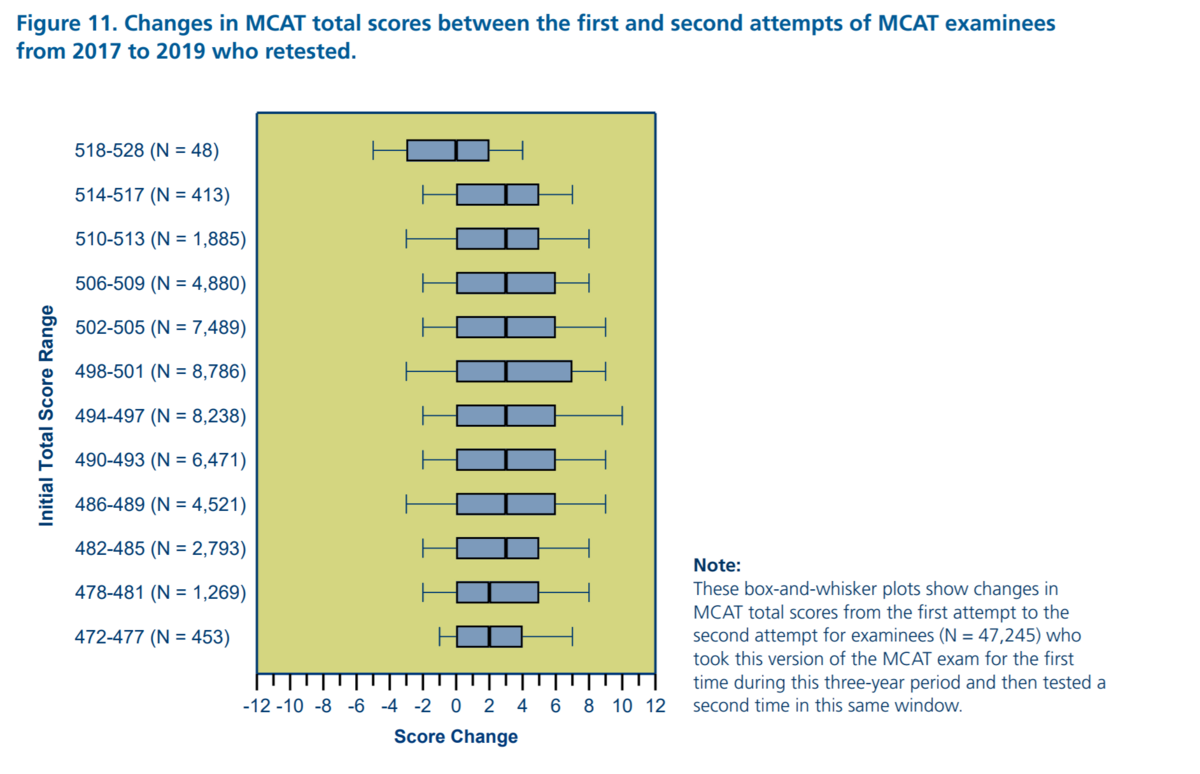 Figure 11. Changes in MCAT total scores between the first and second attempts of MCAT examinees from 2017 to 2019 who retested.

Initial Total Score Range

518-528 (N = 48)
514-517 (N = 413)
510-513 (N = 1,885)
506-509 (N = 4,880)
502-505 (N = 7,489)
498-501 (N = 8,786)
494-497 (N = 8,238)
490-493 (N = 6,471)
486-489 (N = 4,521)
482-485 (N = 2,793)
478-481 (N = 1,269)
472-477 (N = 453)

-12 -10 -8 -6 -4 -2 0 2 4 6 8 10 12

Score Change

Note:
These box-and-whisker plots show changes in MCAT total scores from the first attempt to the second attempt for examinees (N = 47,245) who took this version of the MCAT exam for the first time during this three-year period and then tested a second time in this same window.